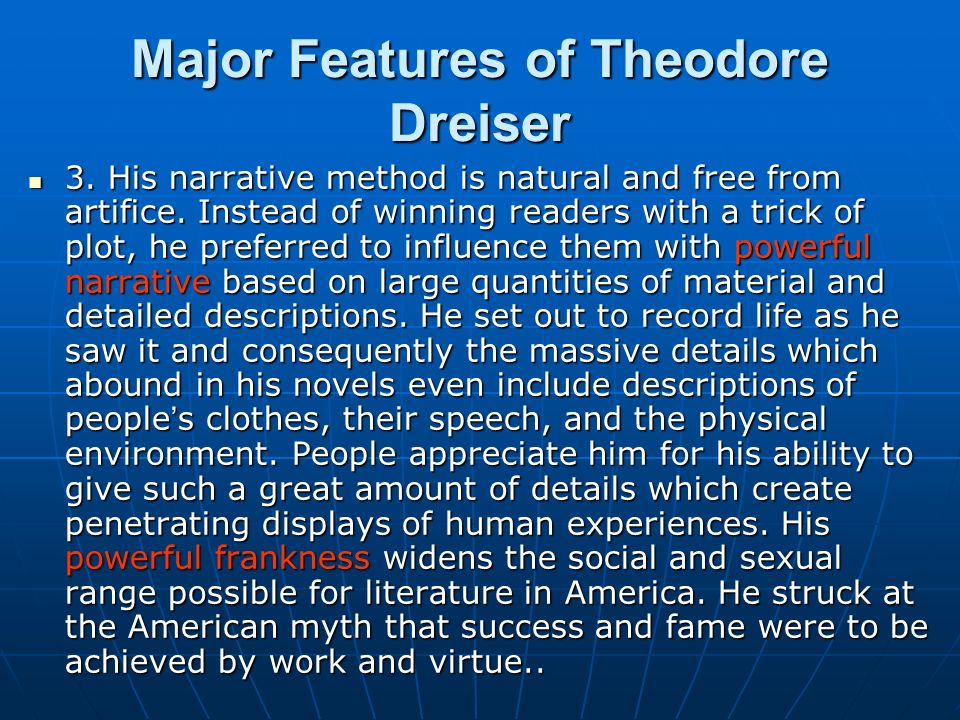 Major Features of Theodore Dreiser

3. His narrative method is natural and free from artifice. Instead of winning readers with a trick of plot, he preferred to influence them with powerful narrative based on large quantities of material and detailed descriptions. He set out to record life as he saw it and consequently the massive details which abound in his novels even include descriptions of people's clothes, their speech, and the physical environment. People appreciate him for his ability to give such a great amount of details which create penetrating displays of human experiences. His powerful frankness widens the social and sexual range possible for literature in America. He struck at the American myth that success and fame were to be achieved by work and virtue..